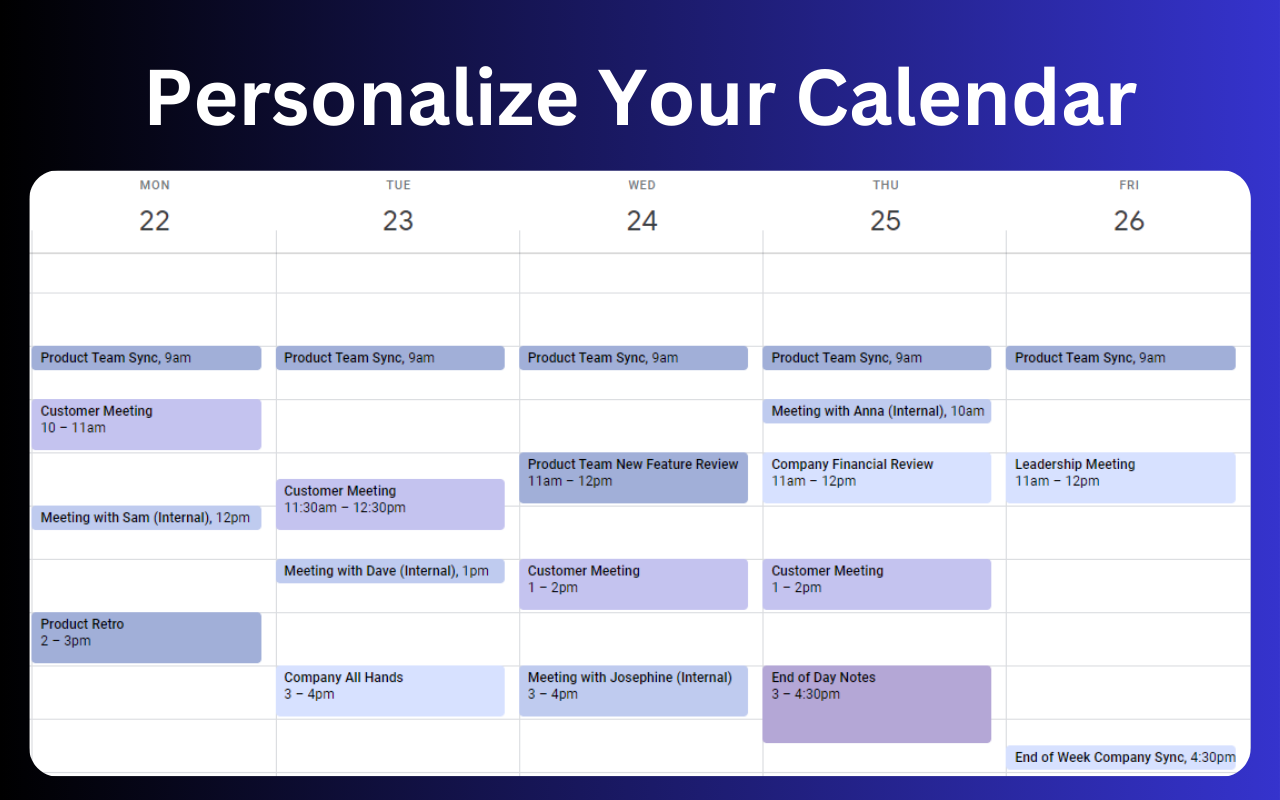 Personalize Your Calendar

MON
22

Product Team Sync, 9am

Customer Meeting
10 – 11am

Meeting with Sam (Internal), 12pm

Product Retro
2 – 3pm

TUE
23

Product Team Sync, 9am

Customer Meeting
11:30am – 12:30pm

Meeting with Dave (Internal), 1pm

Company All Hands
3 – 4pm

WED
24

Product Team Sync, 9am

Product Team New Feature Review
11am – 12pm

Customer Meeting
1 – 2pm

Meeting with Josephine (Internal)
3 – 4pm

THU
25

Product Team Sync, 9am

Meeting with Anna (Internal), 10am

Company Financial Review
11am – 12pm

Customer Meeting
1 – 2pm

End of Day Notes
3 – 4:30pm

FRI
26

Product Team Sync, 9am

Leadership Meeting
11am – 12pm

End of Week Company Sync, 4:30pm